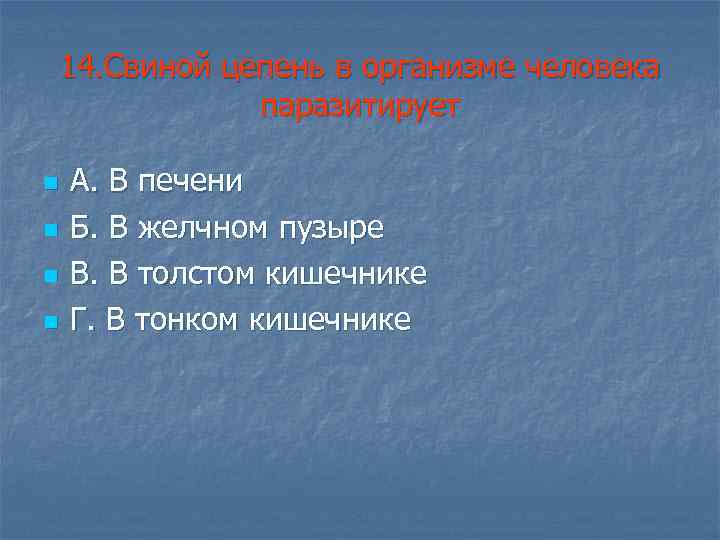 14.Свиной цепень в организме человека паразитирует

А. В печени
Б. В желчном пузыре
В. В толстом кишечнике
Г. В тонком кишечнике